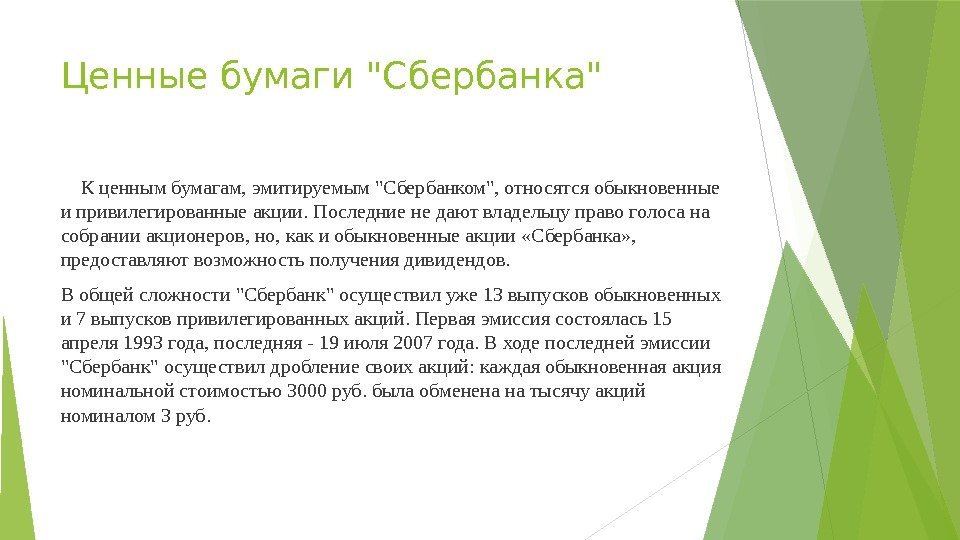 Ценные бумаги "Сбербанка"

К ценным бумагам, эмитируемым "Сбербанком", относятся обыкновенные и привилегированные акции. Последние не дают владельцу право голоса на собрании акционеров, но, как и обыкновенные акции «Сбербанка», предоставляют возможность получения дивидендов.

В общей сложности "Сбербанк" осуществил уже 13 выпусков обыкновенных и 7 выпусков привилегированных акций. Первая эмиссия состоялась 15 апреля 1993 года, последняя - 19 июля 2007 года. В ходе последней эмиссии "Сбербанк" осуществил дробление своих акций: каждая обыкновенная акция номинальной стоимостью 3000 руб. была обменена на тысячу акций номиналом 3 руб.